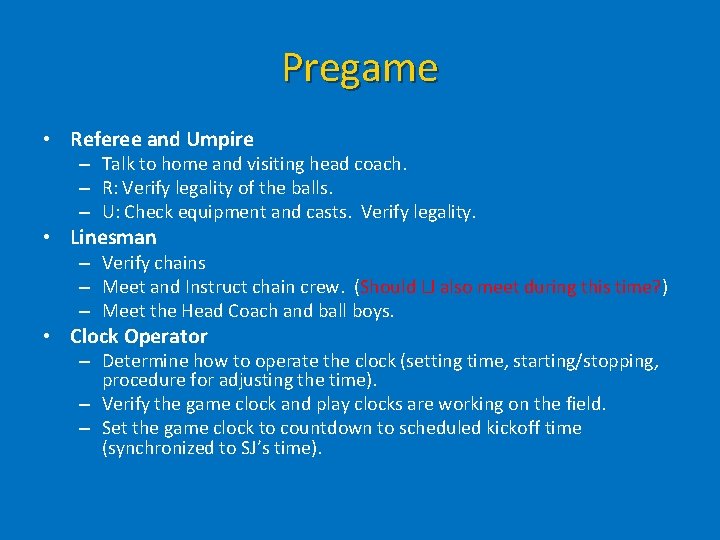 Pregame

• Referee and Umpire
  – Talk to home and visiting head coach.
  – R: Verify legality of the balls.
  – U: Check equipment and casts. Verify legality.
• Linesman
  – Verify chains
  – Meet and Instruct chain crew. (Should LJ also meet during this time?)
  – Meet the Head Coach and ball boys.
• Clock Operator
  – Determine how to operate the clock (setting time, starting/stopping, procedure for adjusting the time).
  – Verify the game clock and play clocks are working on the field.
  – Set the game clock to countdown to scheduled kickoff time (synchronized to SJ's time).